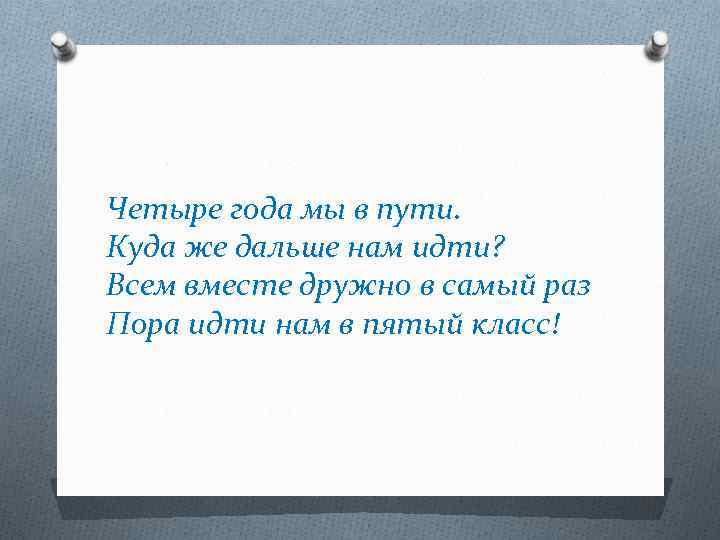 Четыре года мы в пути.
Куда же дальше нам идти?
Всем вместе дружно в самый раз
Пора идти нам в пятый класс!